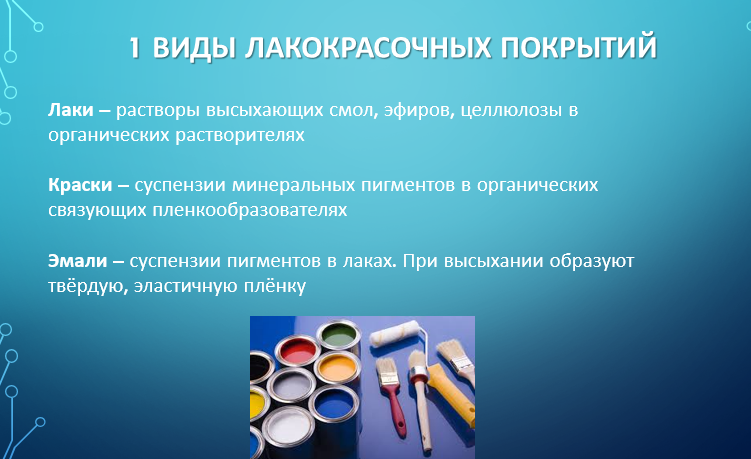 1 ВИДЫ ЛАКОКРАСОЧНЫХ ПОКРЫТИЙ

Лаки – растворы высыхающих смол, эфиров, целлюлозы в органических растворителях

Краски – суспензии минеральных пигментов в органических связующих пленкообразователях

Эмали – суспензии пигментов в лаках. При высыхании образуют твёрдую, эластичную плёнку